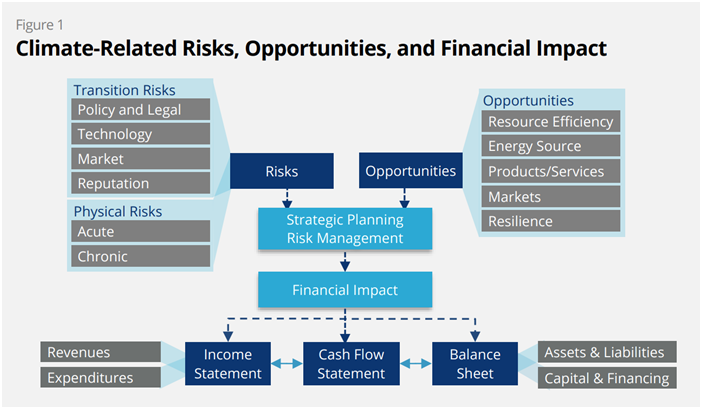 Figure 1
Climate-Related Risks, Opportunities, and Financial Impact

Transition Risks
Policy and Legal
Technology
Market
Reputation

Physical Risks
Acute
Chronic

Risks

Opportunities

Opportunities
Resource Efficiency
Energy Source
Products/Services
Markets
Resilience

Strategic Planning
Risk Management

Financial Impact

Revenues
Expenditures

Income Statement

Cash Flow Statement

Balance Sheet

Assets & Liabilities
Capital & Financing